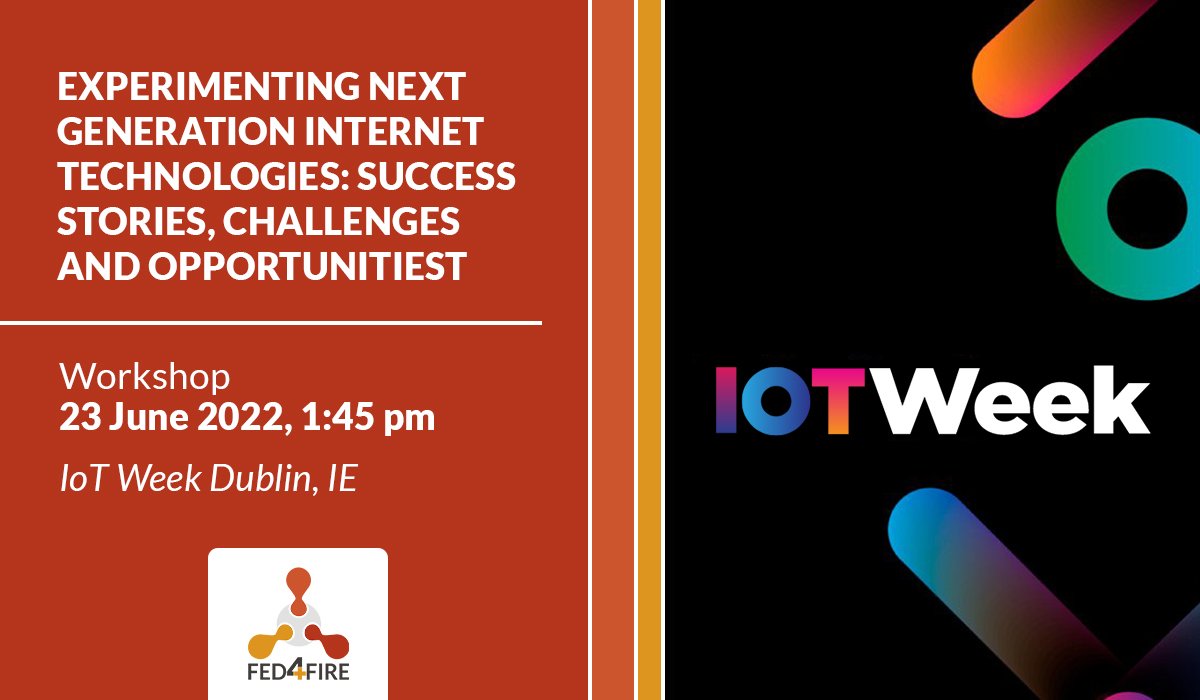 EXPERIMENTING NEXT GENERATION INTERNET TECHNOLOGIES: SUCCESS STORIES, CHALLENGES AND OPPORTUNITIEST

Workshop
23 June 2022, 1:45 pm
IoT Week Dublin, IE

FED4FIRE

IOTWeek